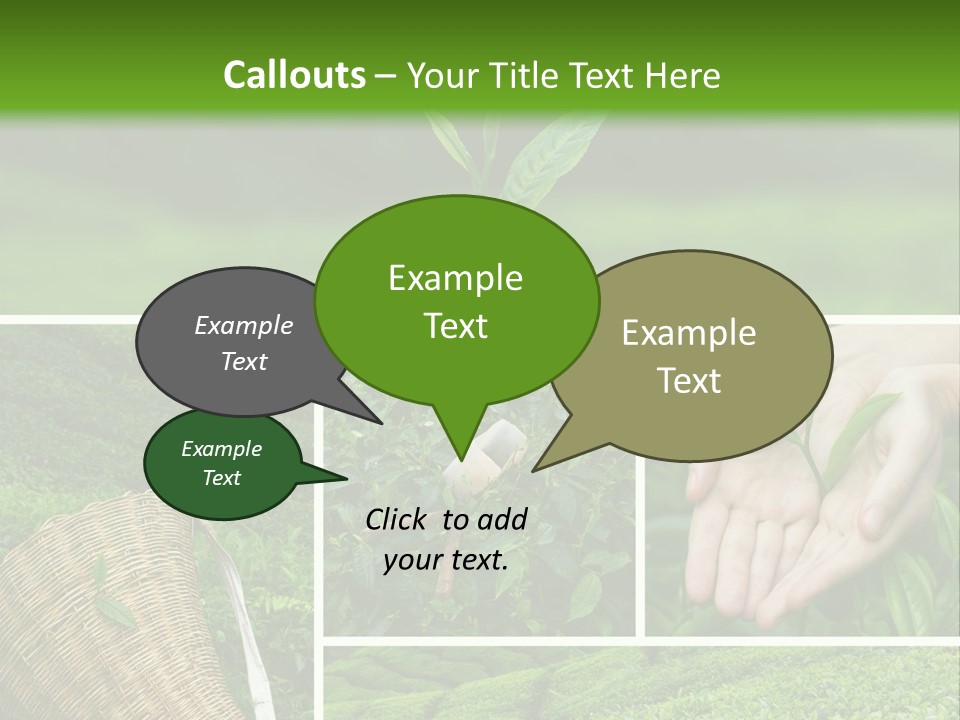 Callouts – Your Title Text Here

Example Text

Example Text

Example Text

Example Text

Click to add your text.